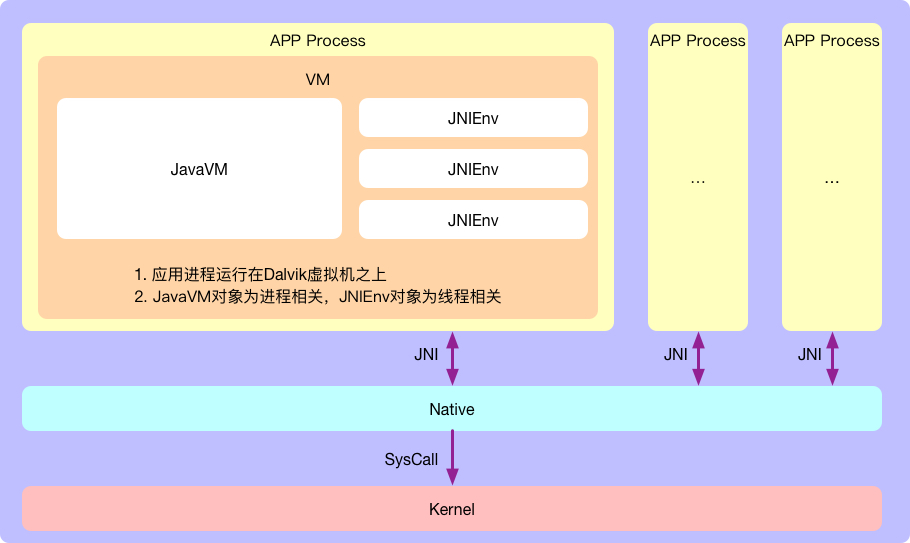 APP Process

VM

JavaVM

JNIEnv

JNIEnv

JNIEnv

1. 应用进程运行在Dalvik虚拟机之上
2. JavaVM对象为进程相关，JNIEnv对象为线程相关

APP Process

...

APP Process

...

JNI

JNI

JNI

Native

SysCall

Kernel